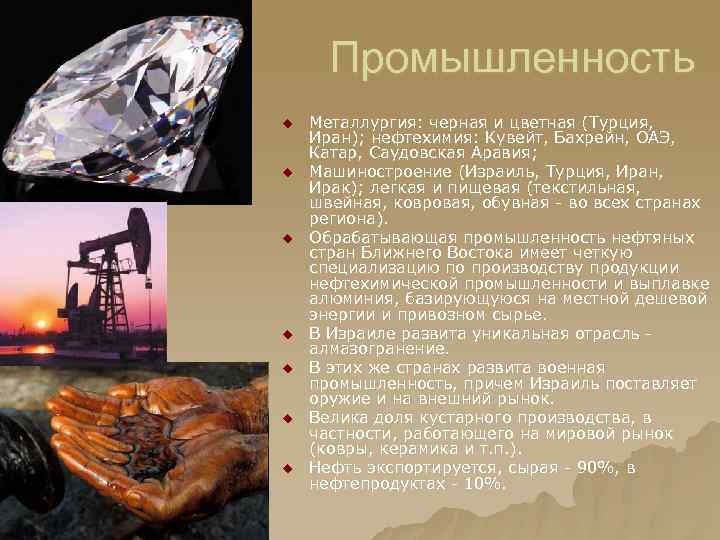 Промышленность

Металлургия: черная и цветная (Турция, Иран); нефтехимия: Кувейт, Бахрейн, ОАЭ, Катар, Саудовская Аравия;

Машиностроение (Израиль, Турция, Иран, Ирак); легкая и пищевая (текстильная, швейная, ковровая, обувная - во всех странах региона).

Обрабатывающая промышленность нефтяных стран Ближнего Востока имеет четкую специализацию по производству продукции нефтехимической промышленности и выплавке алюминия, базирующуюся на местной дешевой энергии и привозном сырье.

В Израиле развита уникальная отрасль - алмазогранение.

В этих же странах развита военная промышленность, причем Израиль поставляет оружие и на внешний рынок.

Велика доля кустарного производства, в частности, работающего на мировой рынок (ковры, керамика и т.п.).

Нефть экспортируется, сырая - 90%, в нефтепродуктах - 10%.